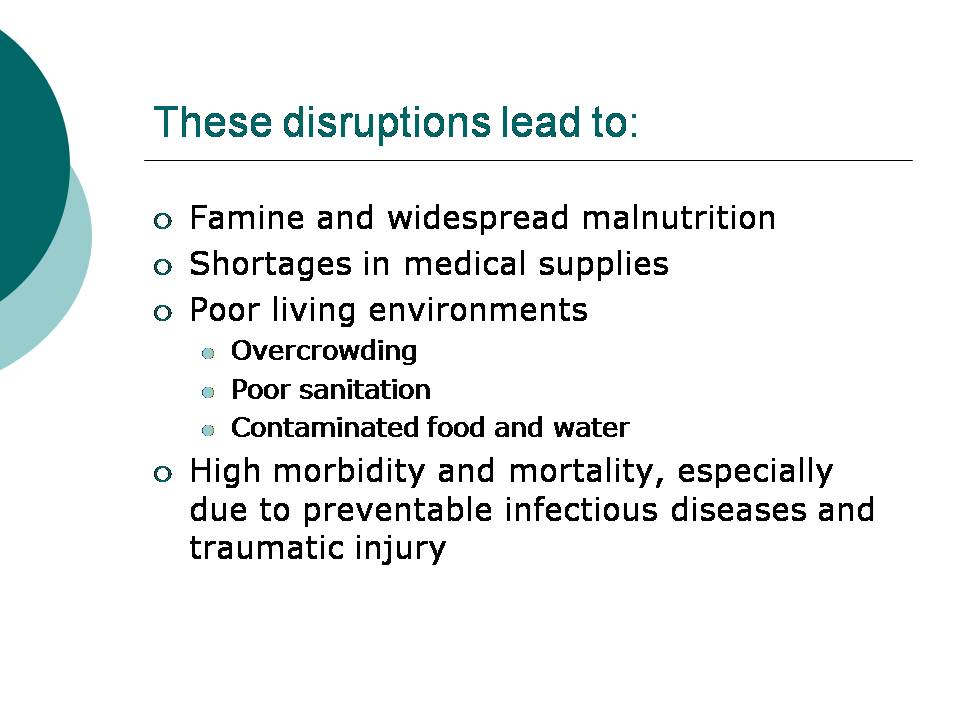 These disruptions lead to:

- Famine and widespread malnutrition
- Shortages in medical supplies
- Poor living environments
  - Overcrowding
  - Poor sanitation
  - Contaminated food and water
- High morbidity and mortality, especially due to preventable infectious diseases and traumatic injury